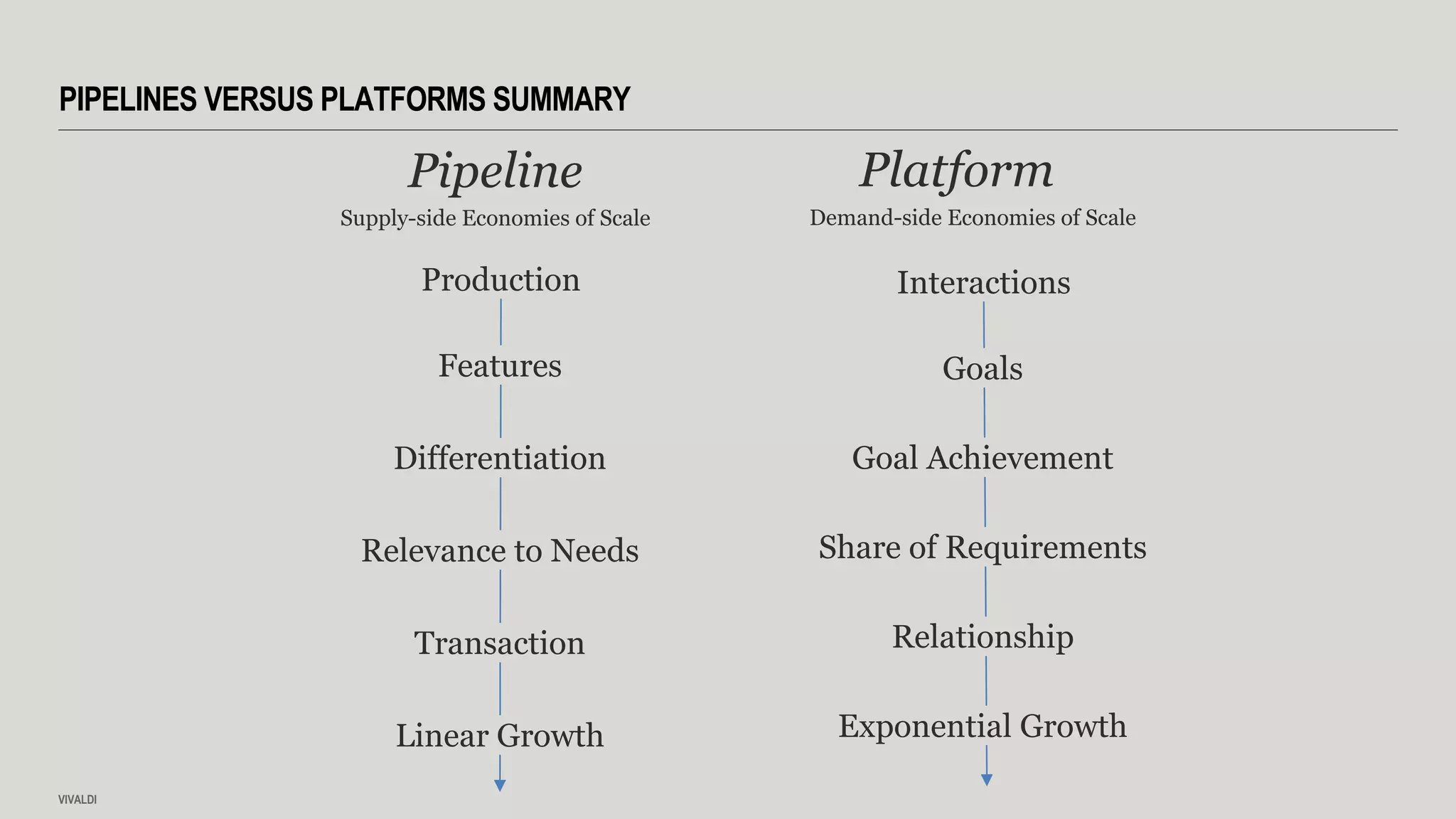 PIPELINES VERSUS PLATFORMS SUMMARY

Pipeline

Supply-side Economies of Scale

Production

Features

Differentiation

Relevance to Needs

Transaction

Linear Growth

Platform

Demand-side Economies of Scale

Interactions

Goals

Goal Achievement

Share of Requirements

Relationship

Exponential Growth

VIVALDI